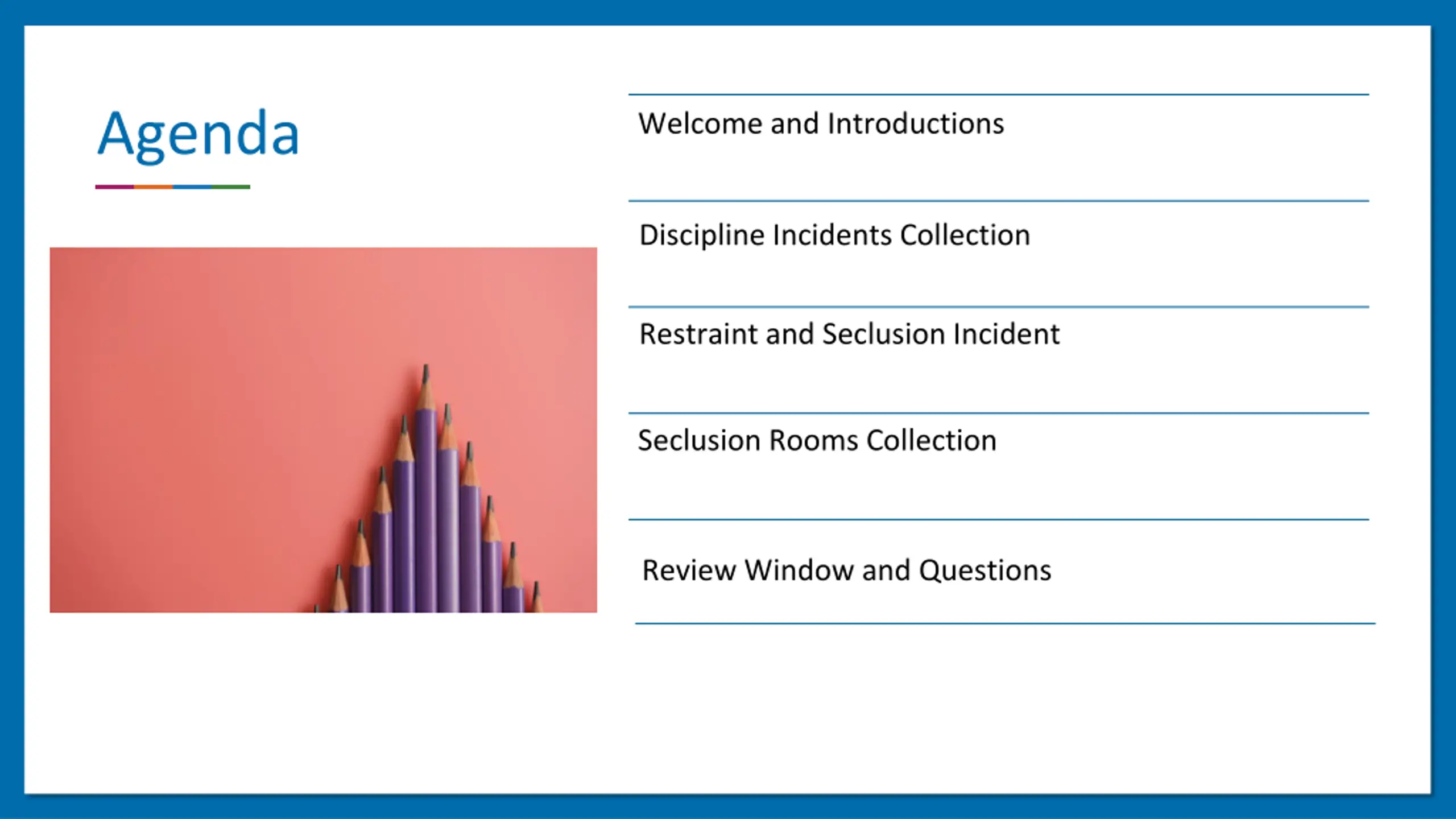 Agenda

Welcome and Introductions

Discipline Incidents Collection

Restraint and Seclusion Incident

Seclusion Rooms Collection

Review Window and Questions